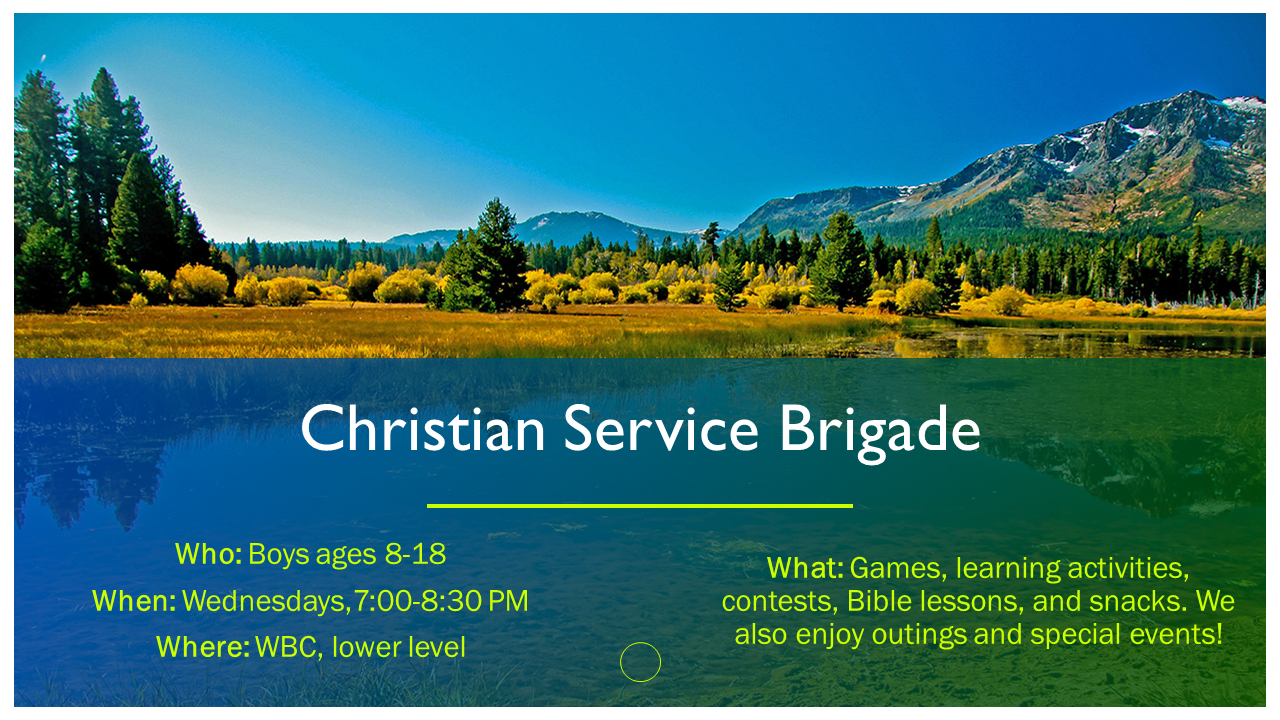 Christian Service Brigade

Who: Boys ages 8-18

When: Wednesdays, 7:00-8:30 PM

Where: WBC, lower level

What: Games, learning activities, contests, Bible lessons, and snacks. We also enjoy outings and special events!